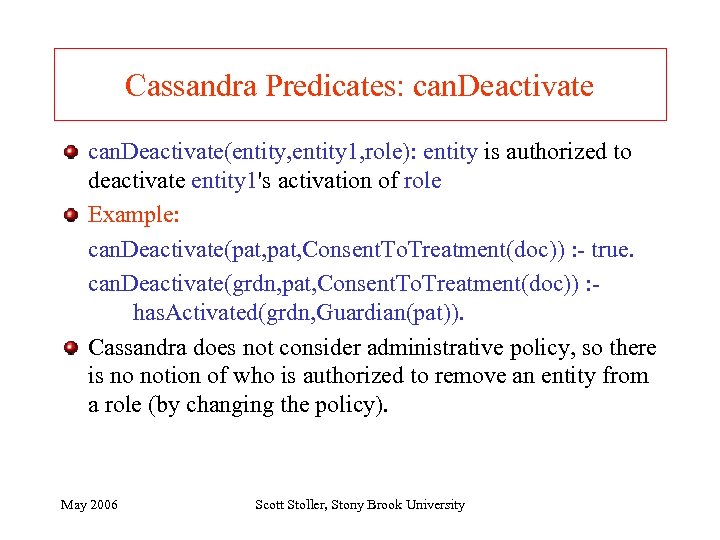 Cassandra Predicates: canDeactivate

canDeactivate(entity,entity1,role): entity is authorized to deactivate entity1's activation of role

Example:

canDeactivate(pat,pat,ConsentToTreatment(doc)) :- true.

canDeactivate(grdn,pat,ConsentToTreatment(doc)) :- hasActivated(grdn,Guardian(pat)).

Cassandra does not consider administrative policy, so there is no notion of who is authorized to remove an entity from a role (by changing the policy).

May 2006

Scott Stoller, Stony Brook University